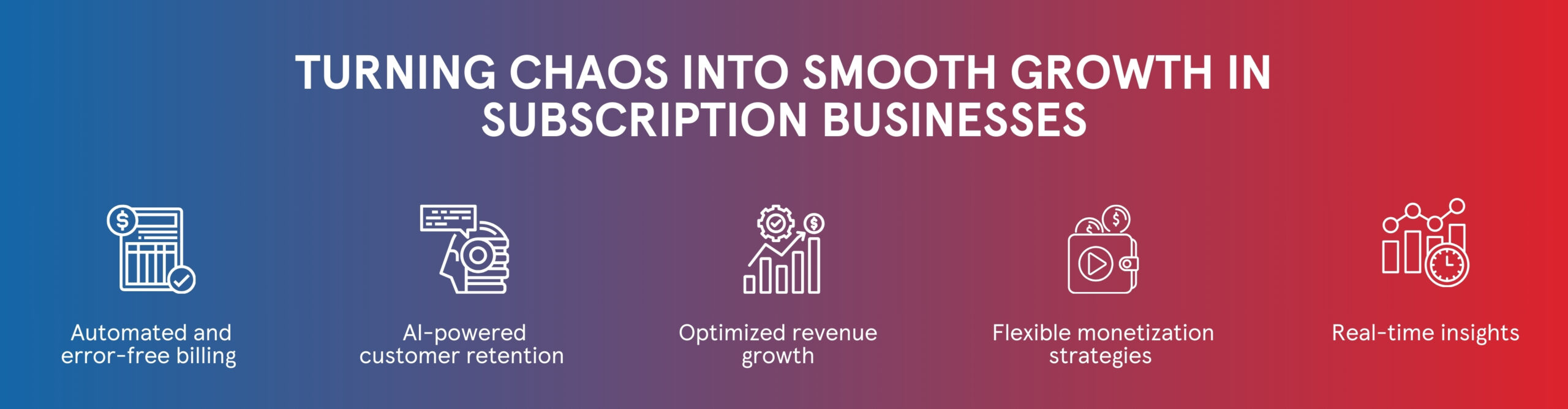 TURNING CHAOS INTO SMOOTH GROWTH IN SUBSCRIPTION BUSINESSES

Automated and error-free billing

AI-powered customer retention

Optimized revenue growth

Flexible monetization strategies

Real-time insights